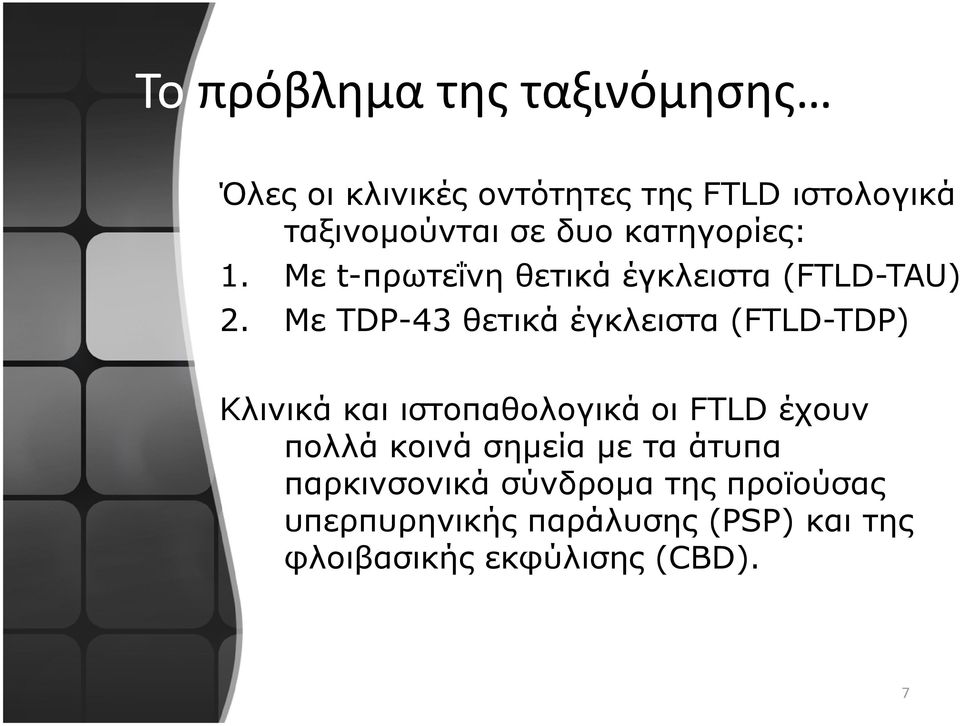 Το πρόβλημα της ταξινόμησης…

Όλες οι κλινικές οντότητες της FTLD ιστολογικά ταξινομούνται σε δυο κατηγορίες:
1. Με t-πρωτεΐνη θετικά έγκλειστα (FTLD-TAU)
2. Με TDP-43 θετικά έγκλειστα (FTLD-TDP)

Κλινικά και ιστοπαθολογικά οι FTLD έχουν πολλά κοινά σημεία με τα άτυπα παρκινσονικά σύνδρομα της προϊούσας υπερπυρηνικής παράλυσης (PSP) και της φλοιβασικής εκφύλισης (CBD).

7